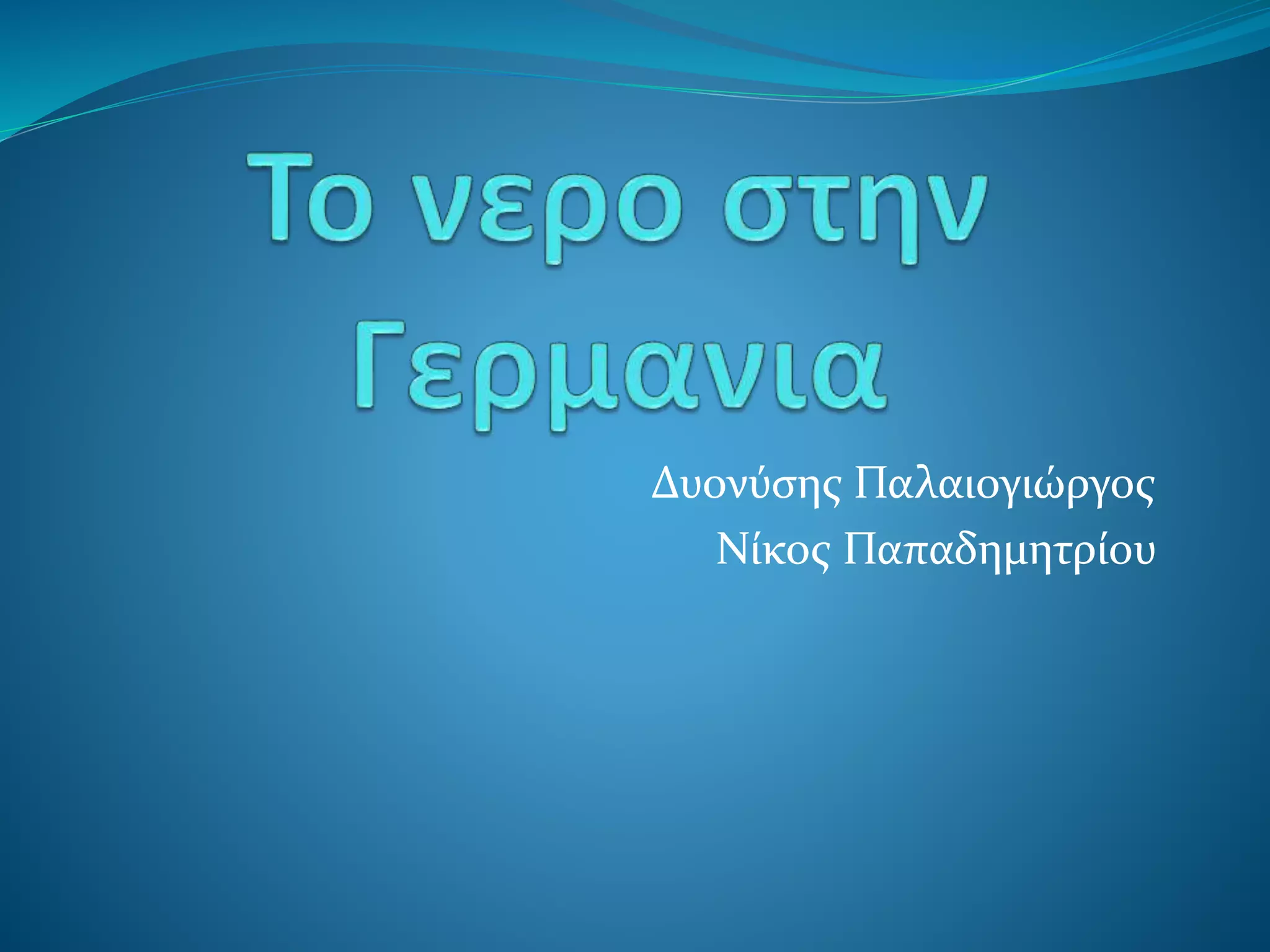 Το νερο στην Γερμανια

Δυονύσης Παλαιογιώργος
Νίκος Παπαδημητρίου